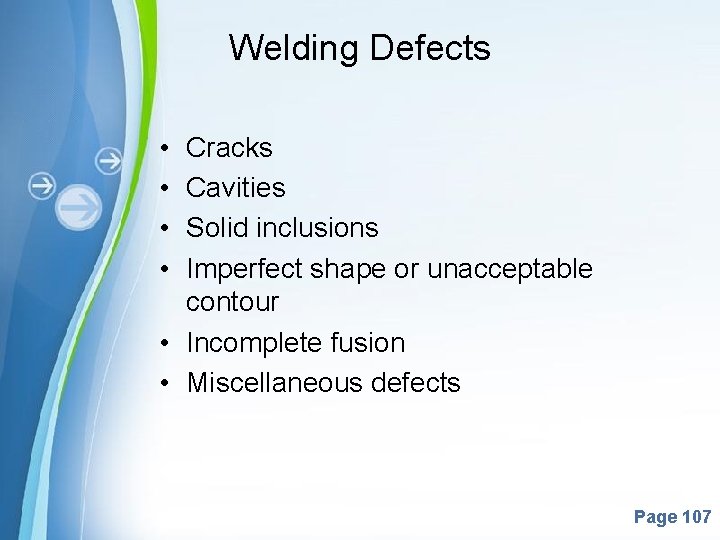 Welding Defects

• Cracks
• Cavities
• Solid inclusions
• Imperfect shape or unacceptable contour
• Incomplete fusion
• Miscellaneous defects

Page 107